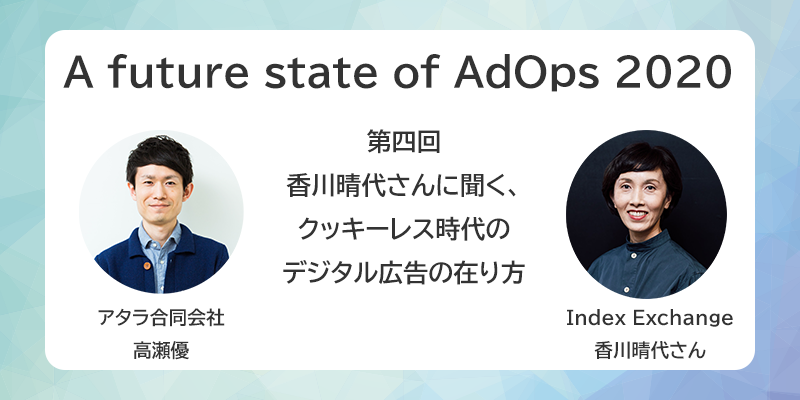 A future state of AdOps 2020

第四回
香川晴代さんに聞く、
クッキーレス時代の
デジタル広告の在り方

アタラ合同会社
高瀬優

Index Exchange
香川晴代さん